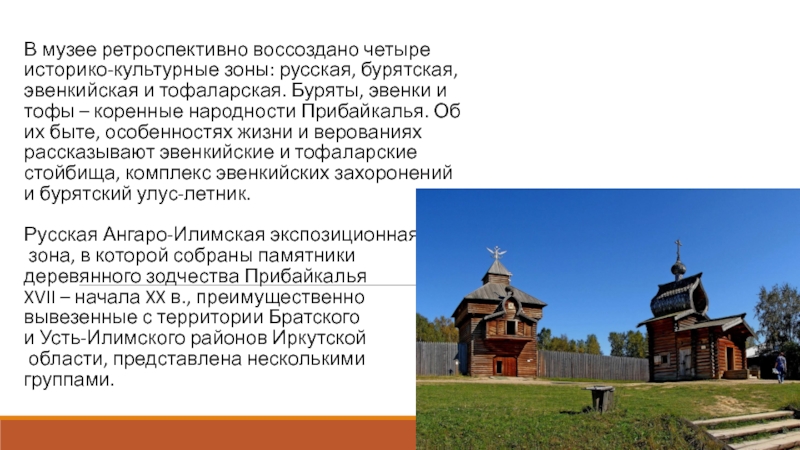 В музее ретроспективно воссоздано четыре историко-культурные зоны: русская, бурятская, эвенкийская и тофаларская. Буряты, эвенки и тофы – коренные народности Прибайкалья. Об их быте, особенностях жизни и верованиях рассказывают эвенкийские и тофаларские стойбища, комплекс эвенкийских захоронений и бурятский улус-летник.

Русская Ангаро-Илимская экспозиционная зона, в которой собраны памятники деревянного зодчества Прибайкалья XVII – начала XX в., преимущественно вывезенные с территории Братского и Усть-Илимского районов Иркутской области, представлена несколькими группами.